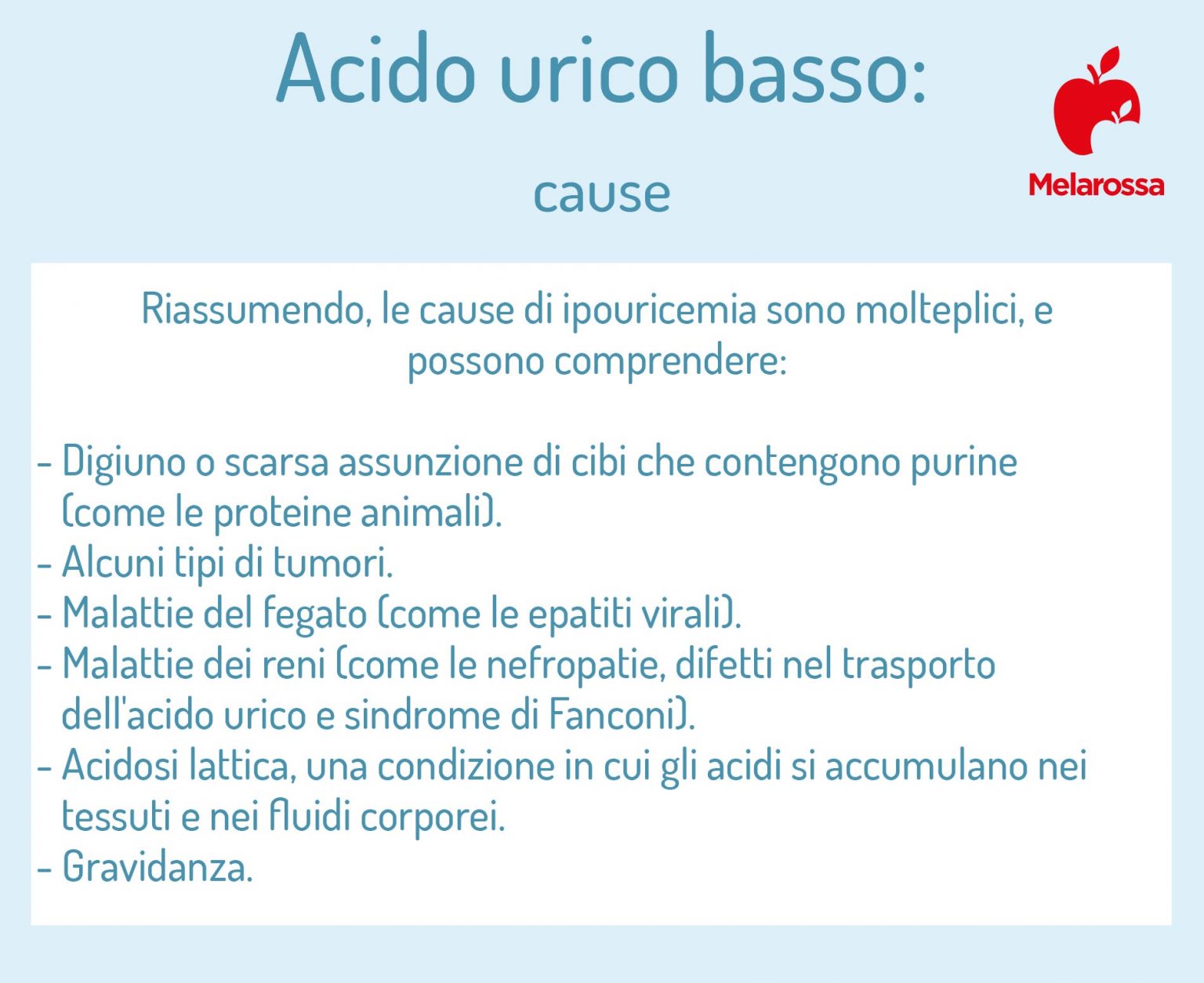 Acido urico basso:

cause

Melarossa

Riassumendo, le cause di ipouricemia sono molteplici, e possono comprendere:

- Digiuno o scarsa assunzione di cibi che contengono purine (come le proteine animali).
- Alcuni tipi di tumori.
- Malattie del fegato (come le epatiti virali).
- Malattie dei reni (come le nefropatie, difetti nel trasporto dell'acido urico e sindrome di Fanconi).
- Acidosi lattica, una condizione in cui gli acidi si accumulano nei tessuti e nei fluidi corporei.
- Gravidanza.